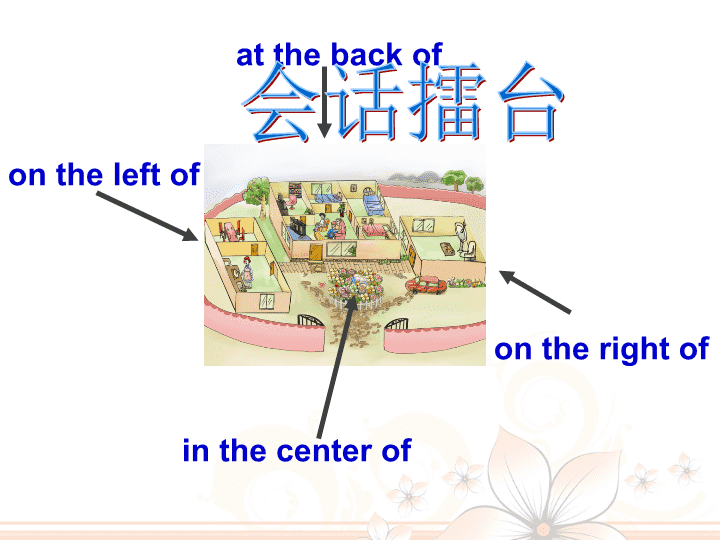 at the back of
会话擂台

on the left of

on the right of

in the center of